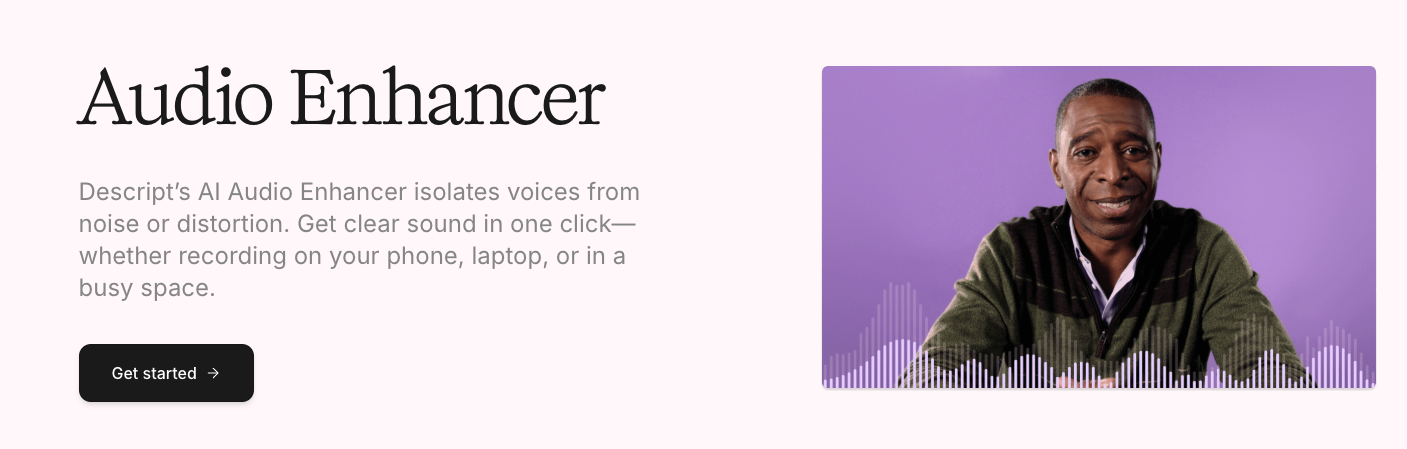 Audio Enhancer

Descript's AI Audio Enhancer isolates voices from noise or distortion. Get clear sound in one click—whether recording on your phone, laptop, or in a busy space.

Get started →